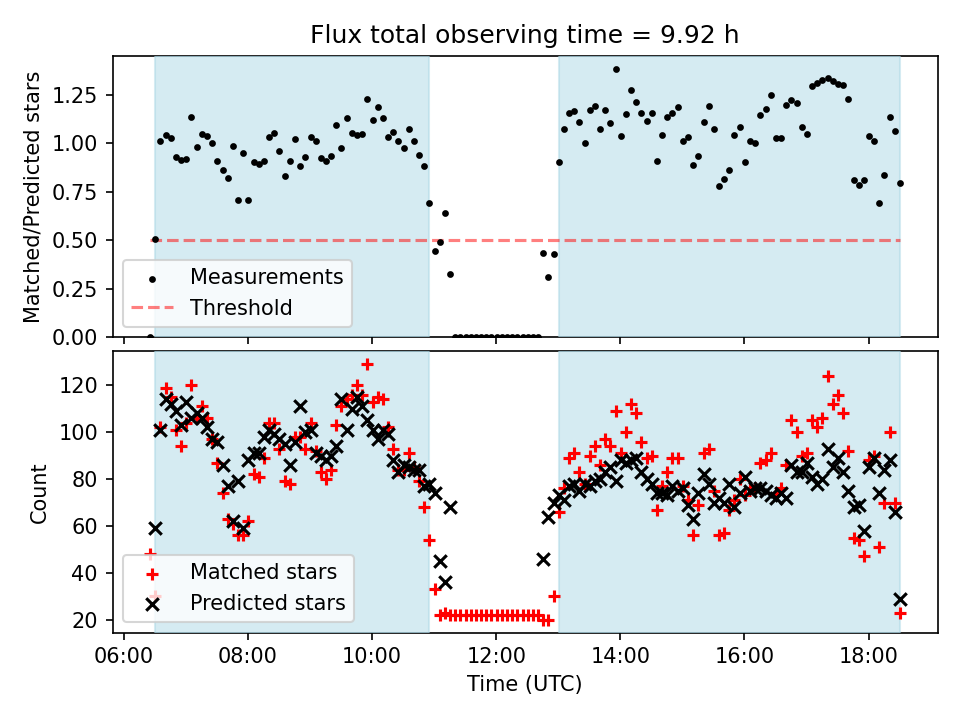 Flux total observing time = 9.92 h

Matched/Predicted stars

1.25
1.00
0.75
0.50
0.25
0.00

Measurements
Threshold

Count

120
100
80
60
40
20

Matched stars
Predicted stars

06:00
08:00
10:00
12:00
14:00
16:00
18:00

Time (UTC)